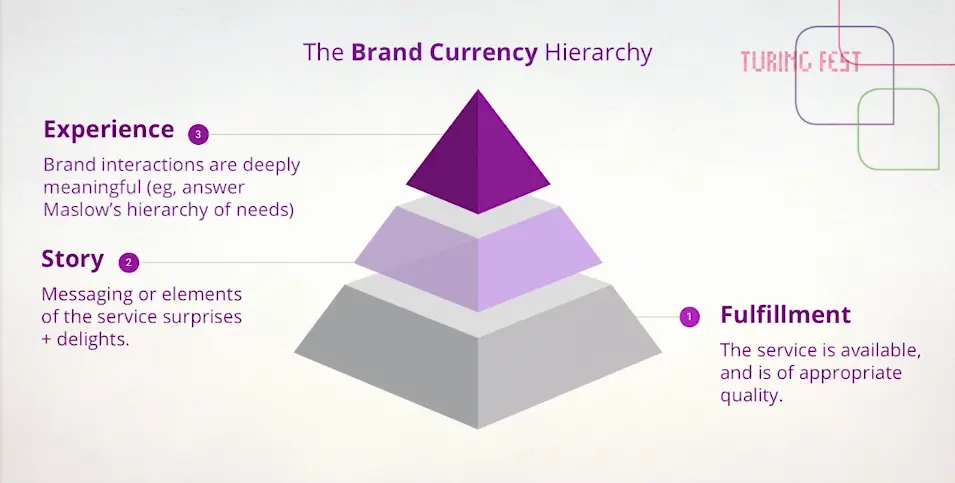 The Brand Currency Hierarchy

TURING FEST

Experience 3
Brand interactions are deeply meaningful (eg, answer Maslow's hierarchy of needs)

Story 2
Messaging or elements of the service surprises + delights.

1 Fulfillment
The service is available, and is of appropriate quality.